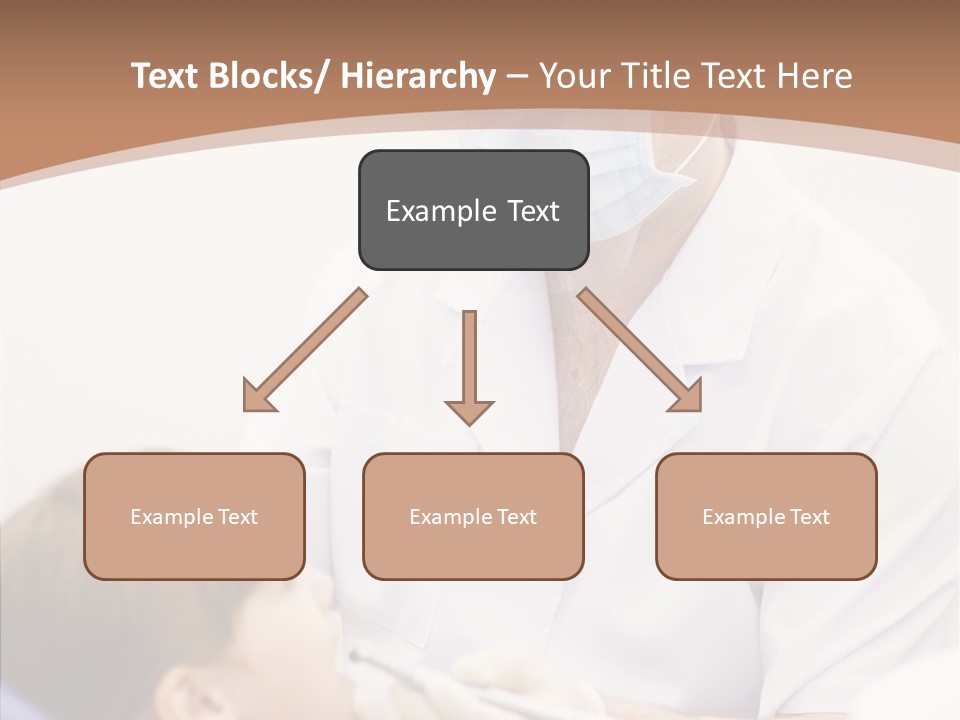 Text Blocks/ Hierarchy – Your Title Text Here

Example Text

Example Text

Example Text

Example Text